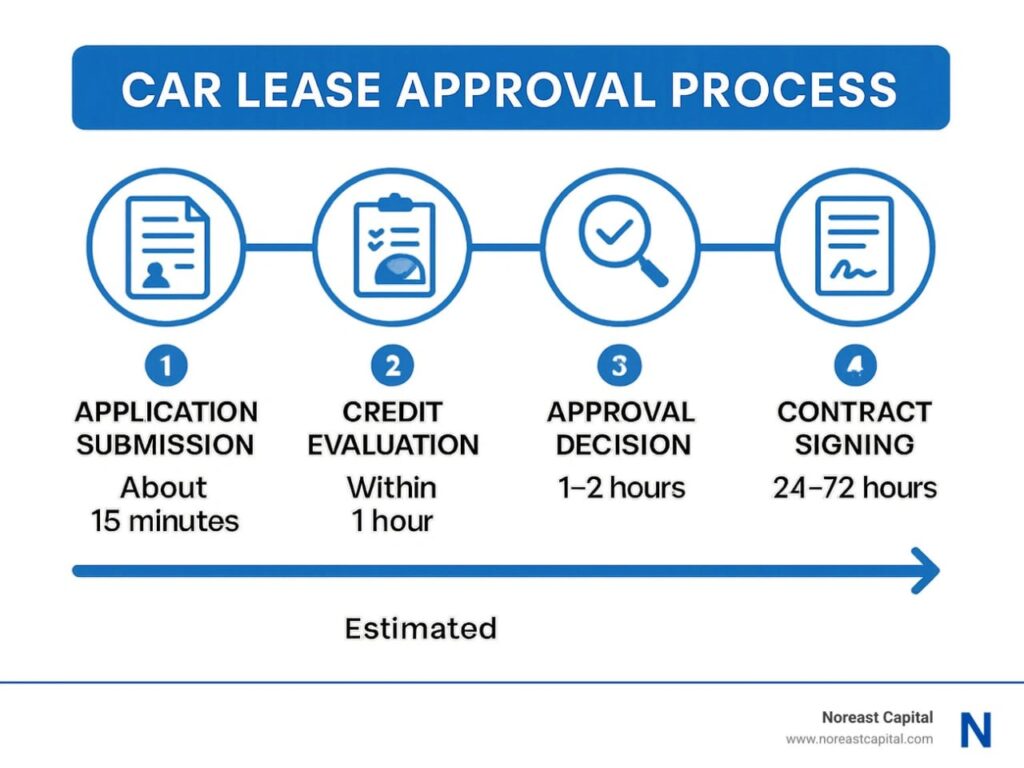 CAR LEASE APPROVAL PROCESS

1
APPLICATION SUBMISSION
About 15 minutes

2
CREDIT EVALUATION
Within 1 hour

3
APPROVAL DECISION
1–2 hours

4
CONTRACT SIGNING
24–72 hours

Estimated

Noreast Capital
www.noreastcapital.com
N